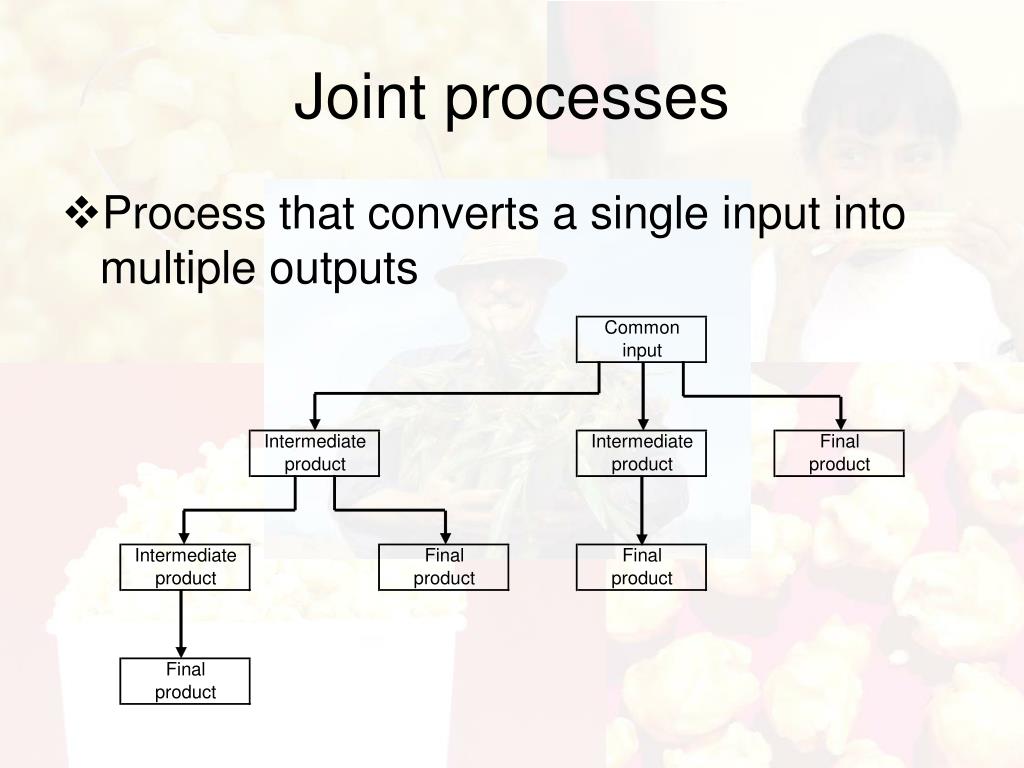 Joint processes

❖Process that converts a single input into multiple outputs

Common input

Intermediate product

Intermediate product

Final product

Intermediate product

Final product

Final product

Final product